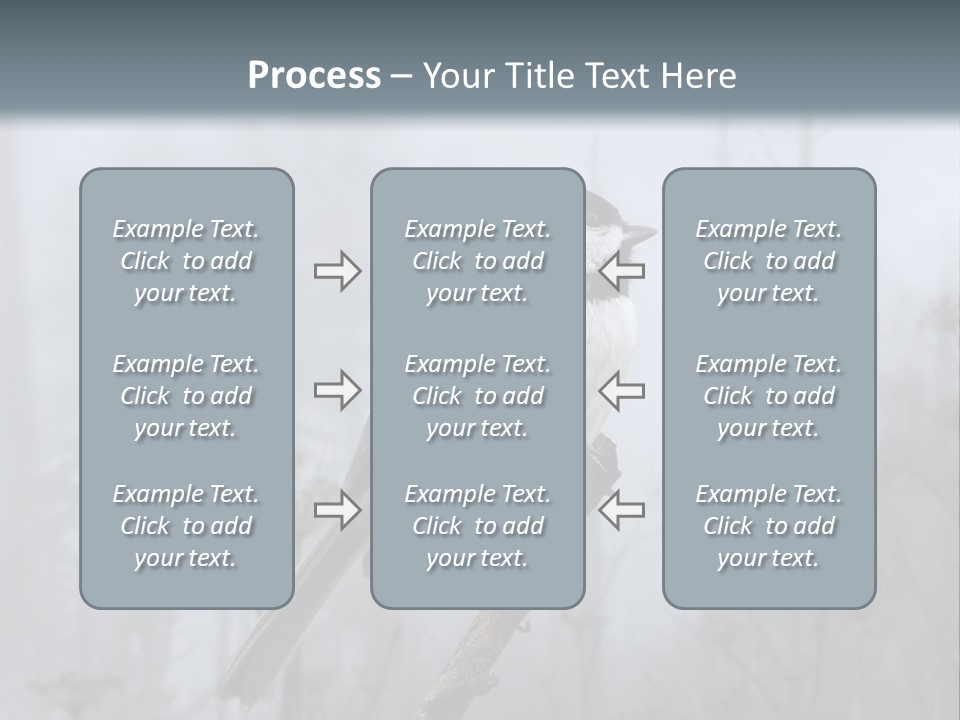 Process – Your Title Text Here

Example Text. Click to add your text.

Example Text. Click to add your text.

Example Text. Click to add your text.

Example Text. Click to add your text.

Example Text. Click to add your text.

Example Text. Click to add your text.

Example Text. Click to add your text.

Example Text. Click to add your text.

Example Text. Click to add your text.